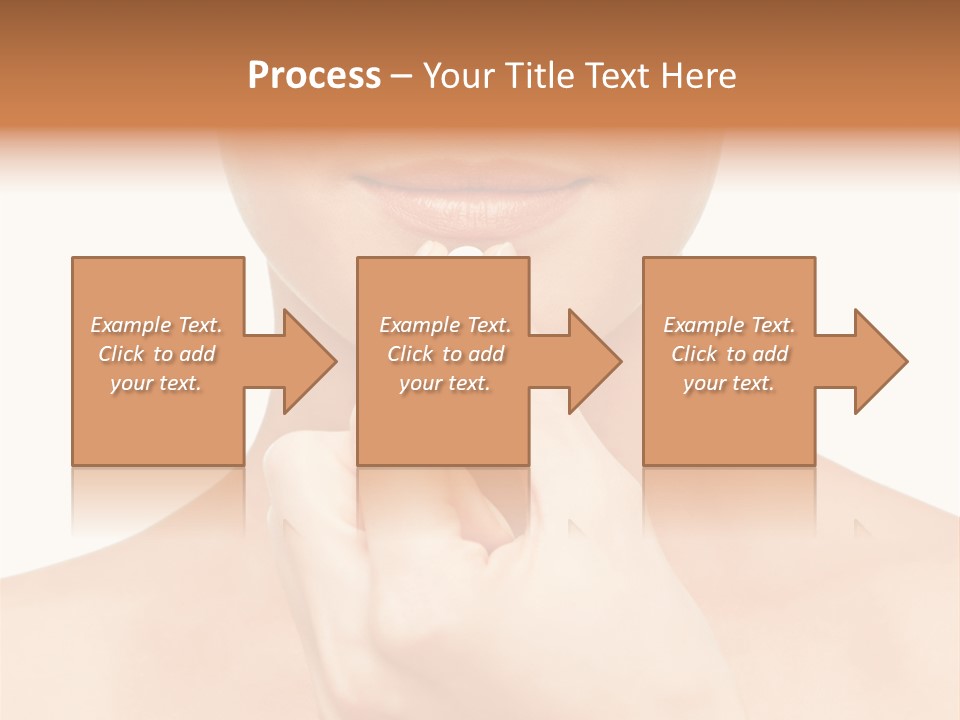 Process – Your Title Text Here

Example Text. Click to add your text.

Example Text. Click to add your text.

Example Text. Click to add your text.